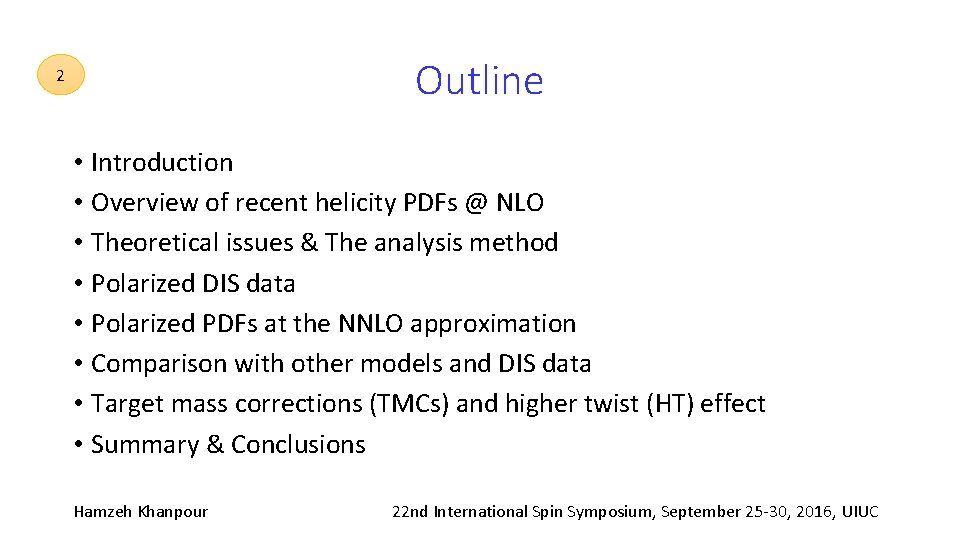 2

Outline

• Introduction
• Overview of recent helicity PDFs @ NLO
• Theoretical issues & The analysis method
• Polarized DIS data
• Polarized PDFs at the NNLO approximation
• Comparison with other models and DIS data
• Target mass corrections (TMCs) and higher twist (HT) effect
• Summary & Conclusions

Hamzeh Khanpour

22nd International Spin Symposium, September 25-30, 2016, UIUC